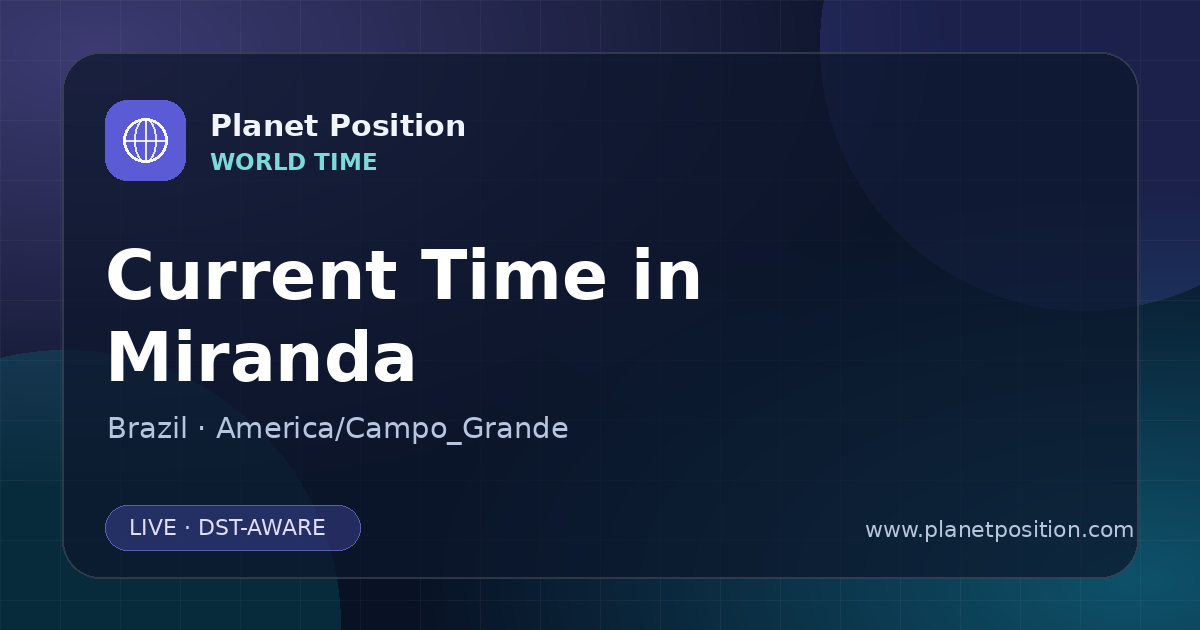 Planet Position
WORLD TIME

Current Time in Miranda

Brazil · America/Campo_Grande

LIVE · DST-AWARE

www.planetposition.com